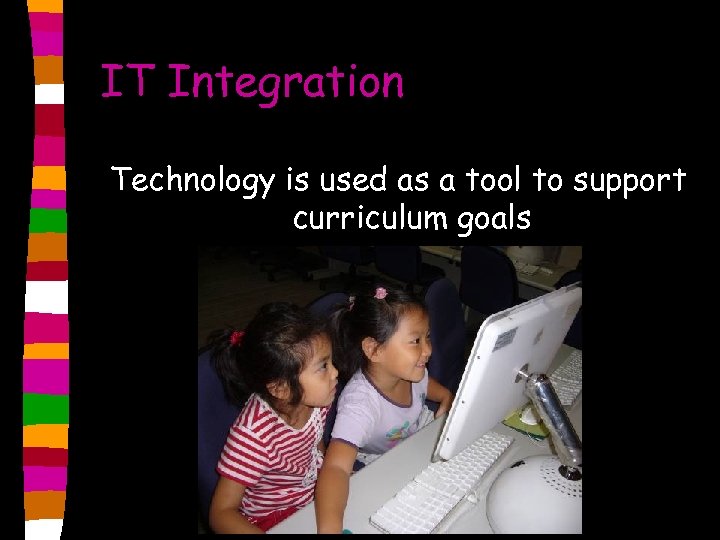 IT Integration

Technology is used as a tool to support curriculum goals